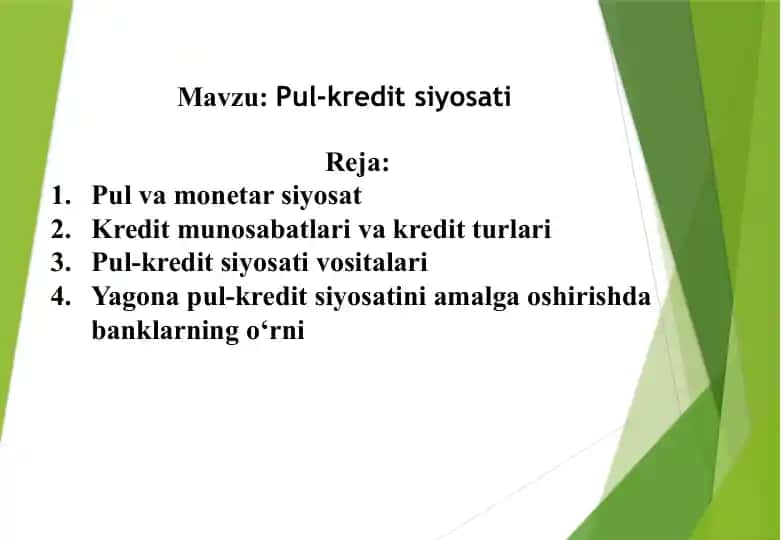 Mavzu: Pul-kredit siyosati

Reja:

1. Pul va monetar siyosat
2. Kredit munosabatlari va kredit turlari
3. Pul-kredit siyosati vositalari
4. Yagona pul-kredit siyosatini amalga oshirishda banklarning o‘rni